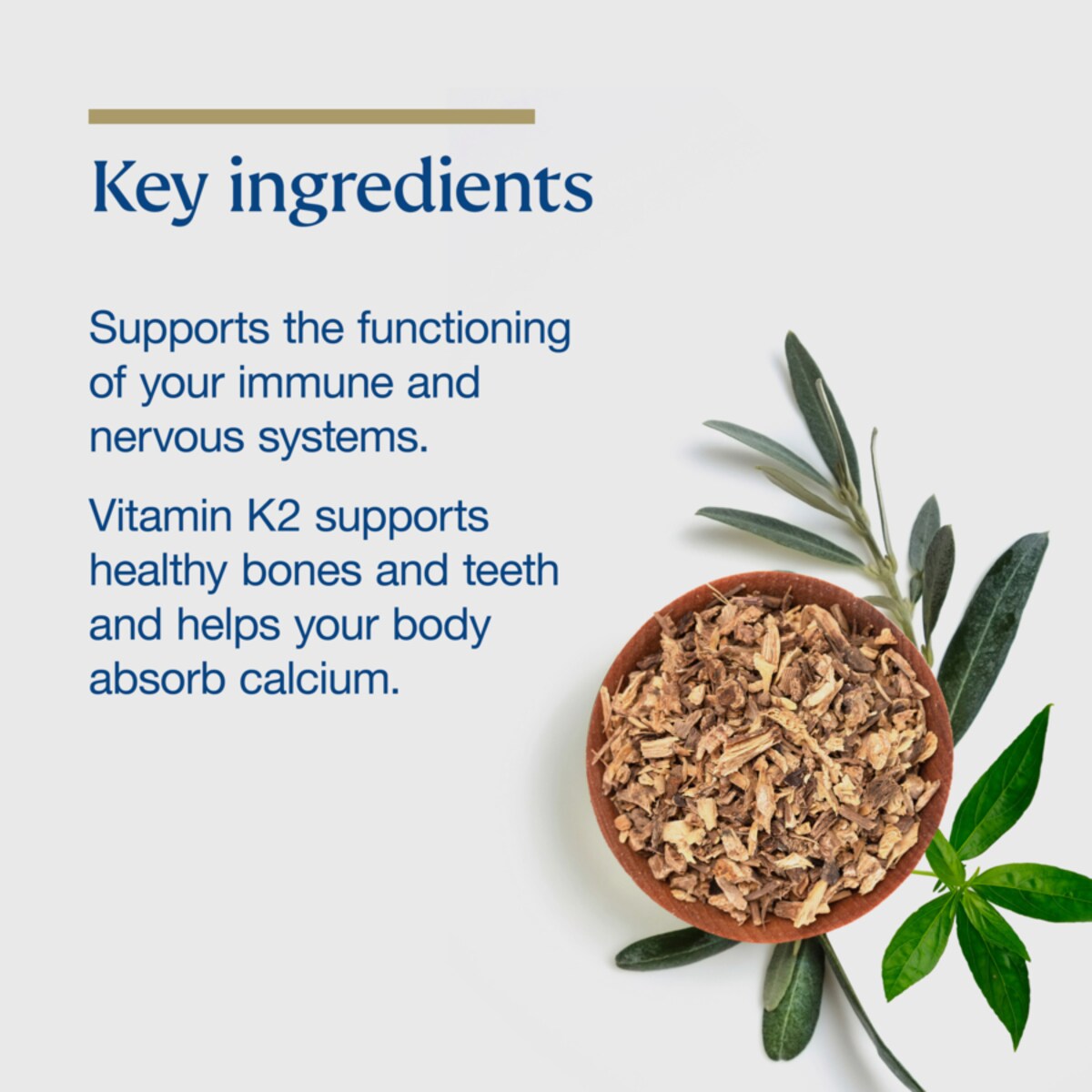 Key ingredients

Supports the functioning of your immune and nervous systems.

Vitamin K2 supports healthy bones and teeth and helps your body absorb calcium.